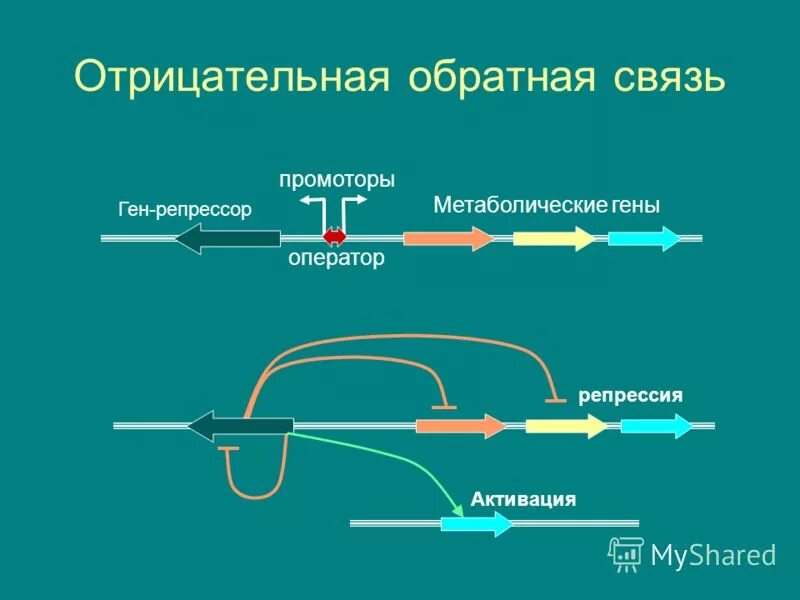 Отрицательная обратная связь

промоторы

Ген-репрессор

Метаболические гены

оператор

репрессия

Активация

MyShared